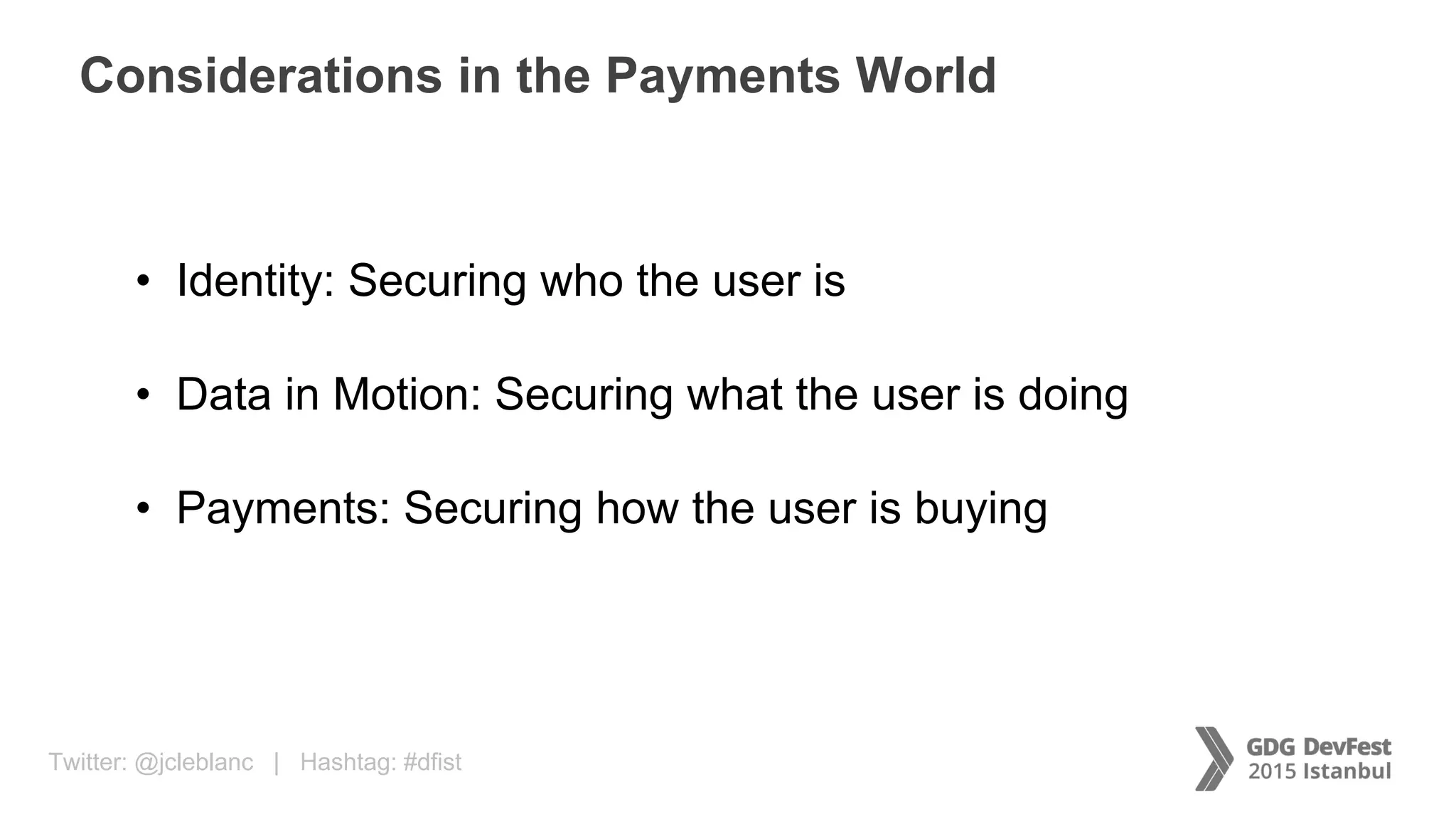 Considerations in the Payments World

• Identity: Securing who the user is

• Data in Motion: Securing what the user is doing

• Payments: Securing how the user is buying

Twitter: @jcleblanc | Hashtag: #dfist

GDG DevFest
2015 Istanbul